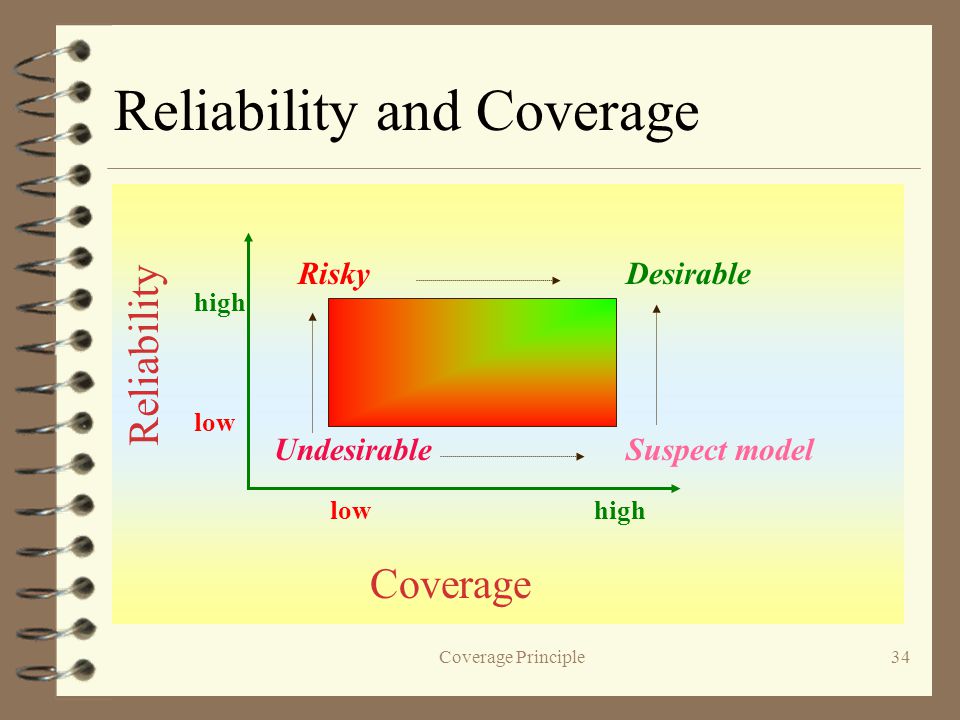 Reliability and Coverage

Reliability

high

low

Risky

Desirable

Undesirable

Suspect model

low

high

Coverage

Coverage Principle

34